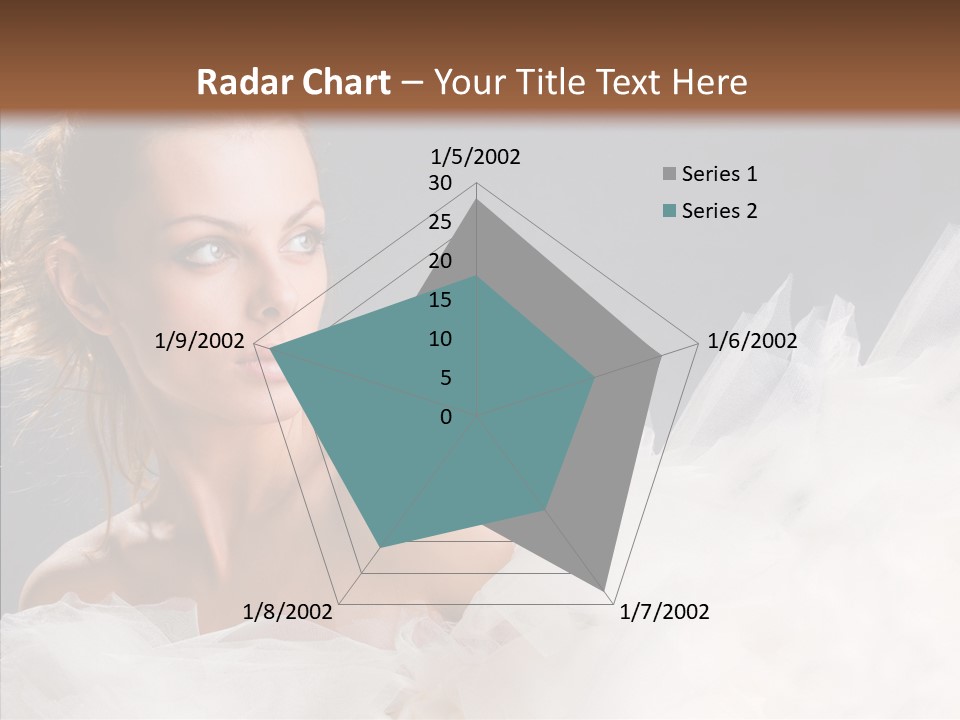 Radar Chart – Your Title Text Here

1/5/2002
30
25
20
15
10
5
0
1/6/2002
1/7/2002
1/8/2002
1/9/2002

Series 1
Series 2